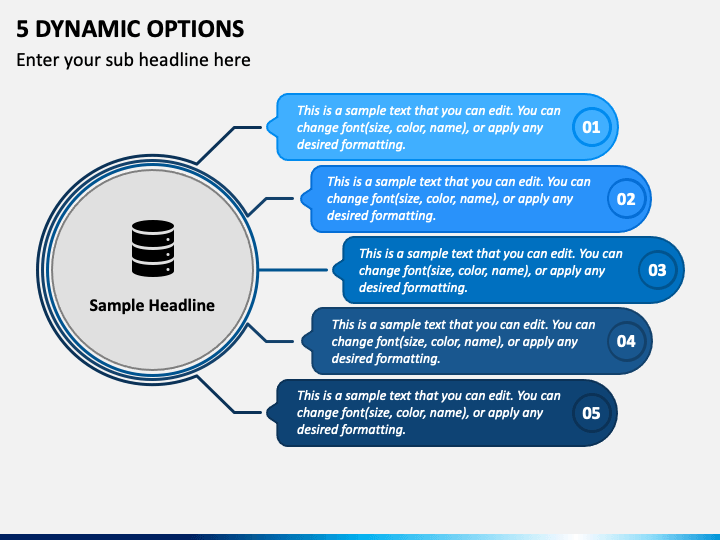 5 DYNAMIC OPTIONS

Enter your sub headline here

Sample Headline

This is a sample text that you can edit. You can change font(size, color, name), or apply any desired formatting.

01

This is a sample text that you can edit. You can change font(size, color, name), or apply any desired formatting.

02

This is a sample text that you can edit. You can change font(size, color, name), or apply any desired formatting.

03

This is a sample text that you can edit. You can change font(size, color, name), or apply any desired formatting.

04

This is a sample text that you can edit. You can change font(size, color, name), or apply any desired formatting.

05